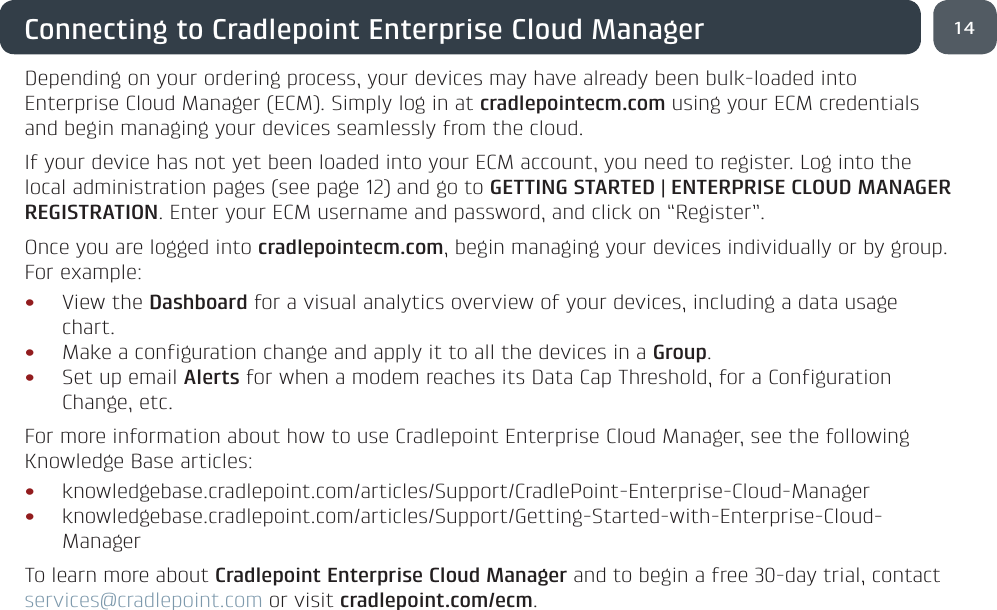 Connecting to Cradlepoint Enterprise Cloud Manager

14

Depending on your ordering process, your devices may have already been bulk-loaded into Enterprise Cloud Manager (ECM). Simply log in at cradlepointecm.com using your ECM credentials and begin managing your devices seamlessly from the cloud.

If your device has not yet been loaded into your ECM account, you need to register. Log into the local administration pages (see page 12) and go to GETTING STARTED | ENTERPRISE CLOUD MANAGER REGISTRATION. Enter your ECM username and password, and click on “Register”.

Once you are logged into cradlepointecm.com, begin managing your devices individually or by group. For example:

• View the Dashboard for a visual analytics overview of your devices, including a data usage chart.
• Make a configuration change and apply it to all the devices in a Group.
• Set up email Alerts for when a modem reaches its Data Cap Threshold, for a Configuration Change, etc.

For more information about how to use Cradlepoint Enterprise Cloud Manager, see the following Knowledge Base articles:

• knowledgebase.cradlepoint.com/articles/Support/CradlePoint-Enterprise-Cloud-Manager
• knowledgebase.cradlepoint.com/articles/Support/Getting-Started-with-Enterprise-Cloud-Manager

To learn more about Cradlepoint Enterprise Cloud Manager and to begin a free 30-day trial, contact services@cradlepoint.com or visit cradlepoint.com/ecm.